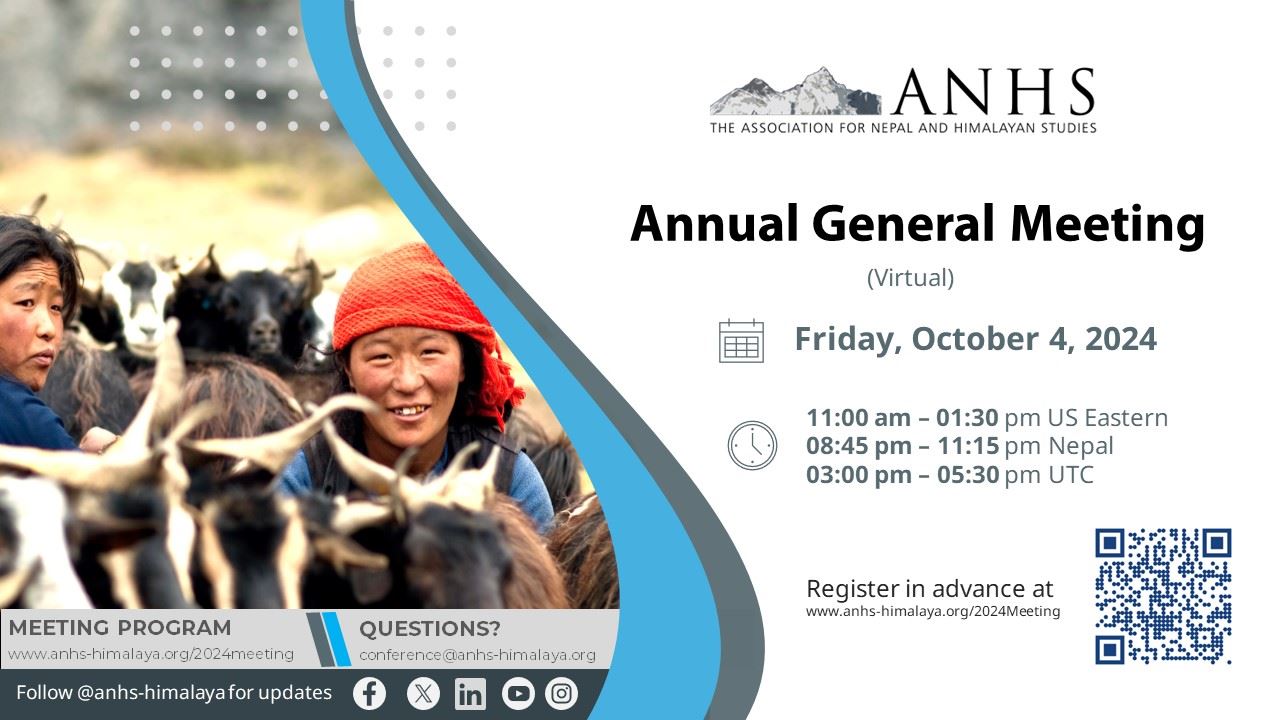 ANHS
THE ASSOCIATION FOR NEPAL AND HIMALAYAN STUDIES

Annual General Meeting
(Virtual)

Friday, October 4, 2024

11:00 am – 01:30 pm US Eastern
08:45 pm – 11:15 pm Nepal
03:00 pm – 05:30 pm UTC

Register in advance at
www.anhs-himalaya.org/2024Meeting

MEETING PROGRAM
www.anhs-himalaya.org/2024meeting

QUESTIONS?
conference@anhs-himalaya.org

Follow @anhs-himalaya for updates